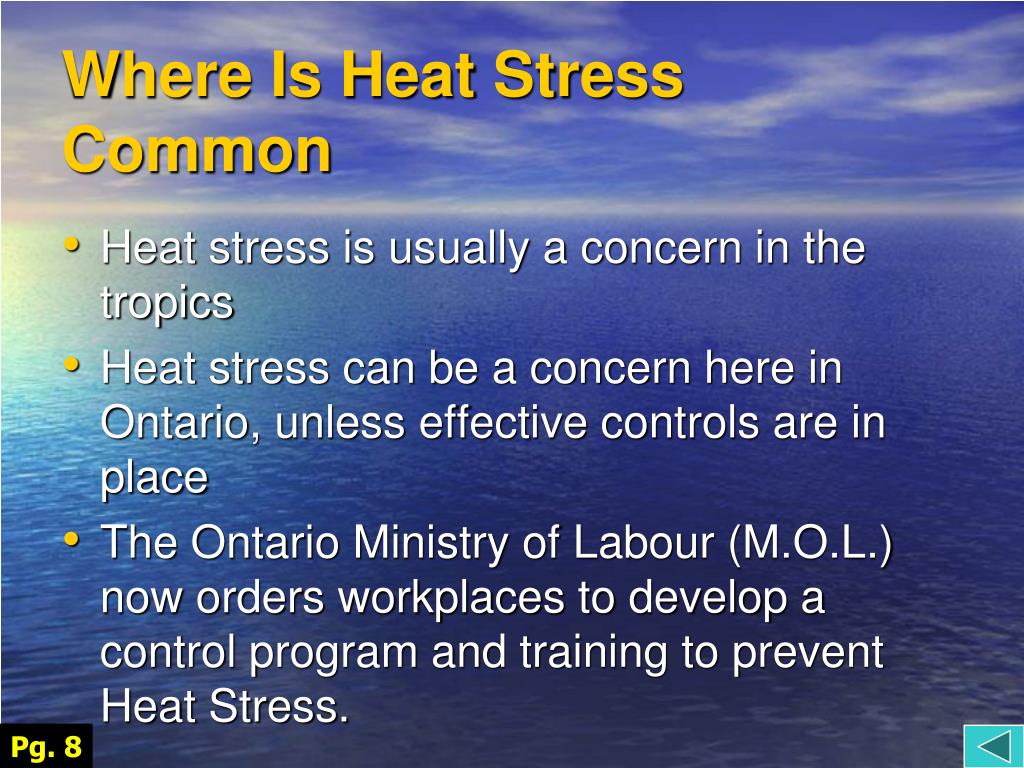 Where Is Heat Stress Common

• Heat stress is usually a concern in the tropics
• Heat stress can be a concern here in Ontario, unless effective controls are in place
• The Ontario Ministry of Labour (M.O.L.) now orders workplaces to develop a control program and training to prevent Heat Stress.

Pg. 8